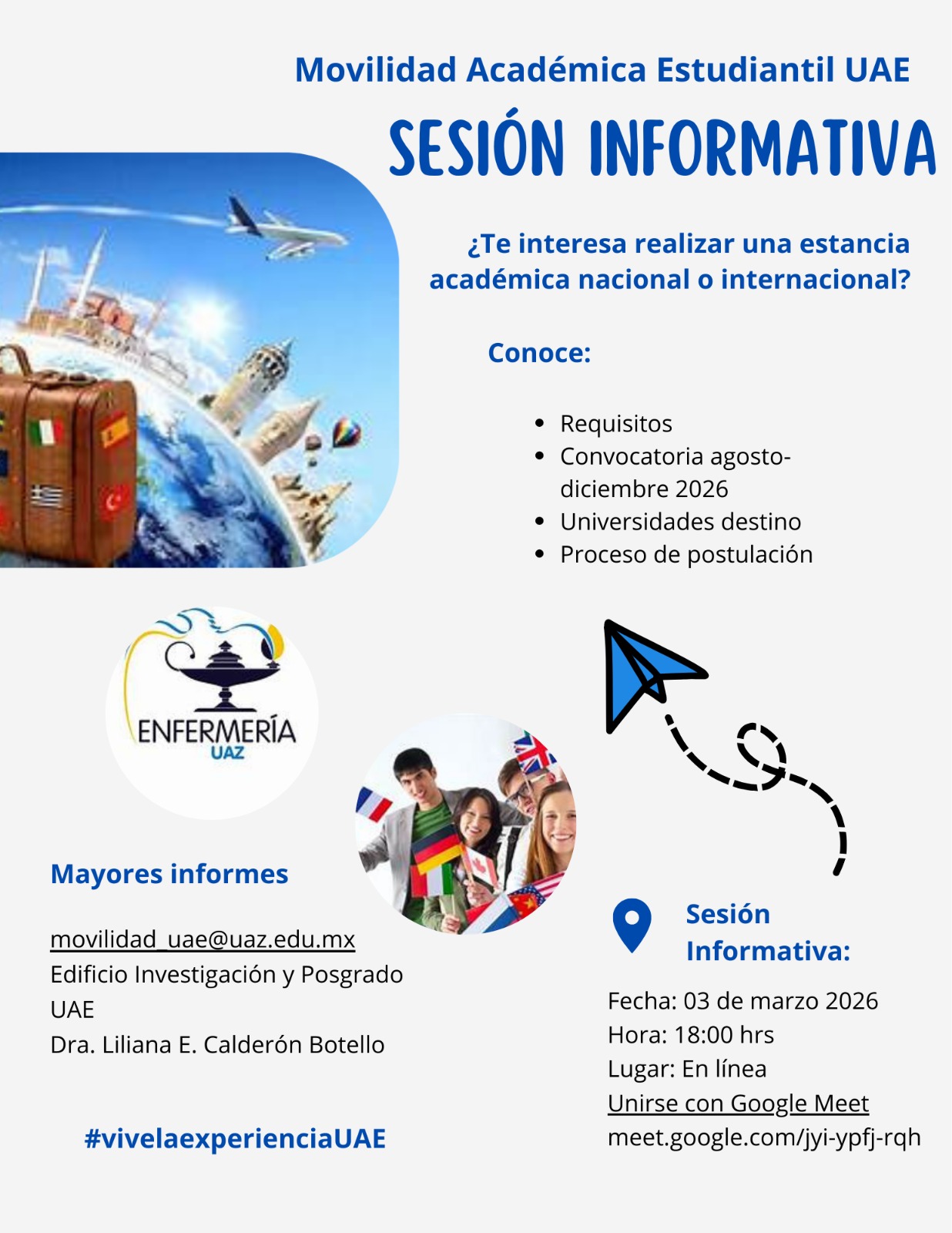 Movilidad Académica Estudiantil UAE

SESIÓN INFORMATIVA

¿Te interesa realizar una estancia académica nacional o internacional?

Conoce:

- Requisitos
- Convocatoria agosto-diciembre 2026
- Universidades destino
- Proceso de postulación

ENFERMERÍA
UAZ

Mayores informes

movilidad_uae@uaz.edu.mx
Edificio Investigación y Posgrado UAE
Dra. Liliana E. Calderón Botello

#vivelaexperienciaUAE

Sesión Informativa:

Fecha: 03 de marzo 2026
Hora: 18:00 hrs
Lugar: En línea
Unirse con Google Meet
meet.google.com/jyi-ypfj-rqh